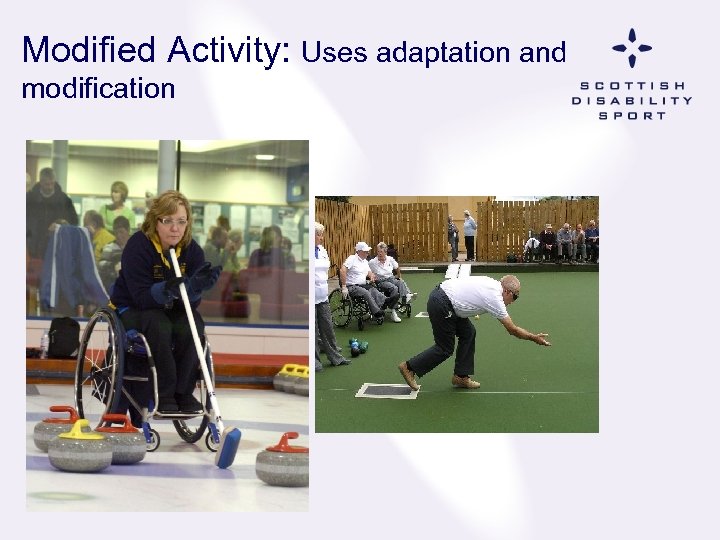 Modified Activity: Uses adaptation and modification

SCOTTISH DISABILITY SPORT